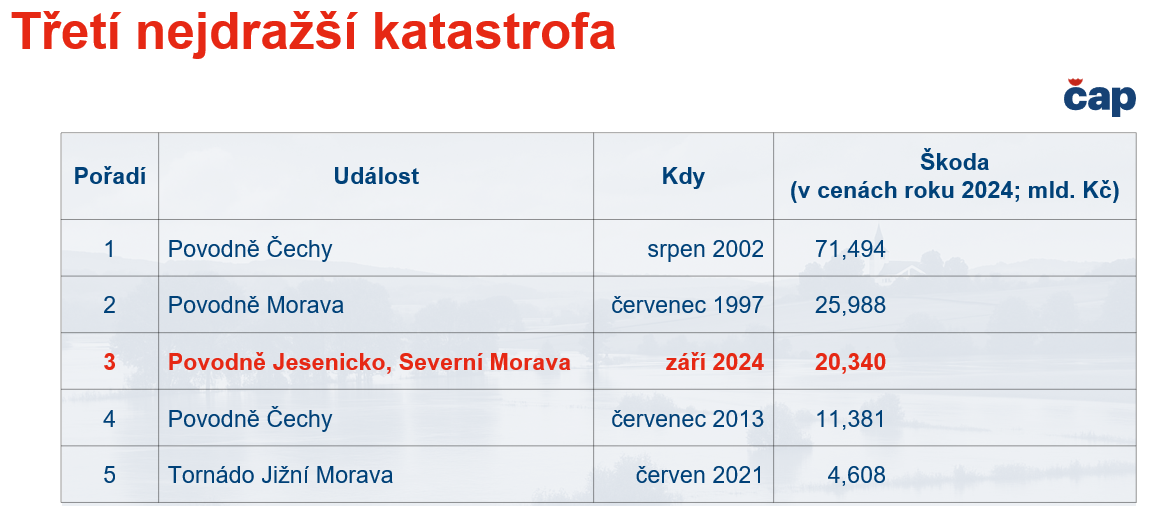 Třetí nejdražší katastrofa

čap

| Pořadí | Událost | Kdy | Škoda (v cenách roku 2024; mld. Kč) |
|---|---|---|---|
| 1 | Povodně Čechy | srpen 2002 | 71,494 |
| 2 | Povodně Morava | červenec 1997 | 25,988 |
| 3 | Povodně Jesenicko, Severní Morava | září 2024 | 20,340 |
| 4 | Povodně Čechy | červenec 2013 | 11,381 |
| 5 | Tornádo Jižní Morava | červen 2021 | 4,608 |